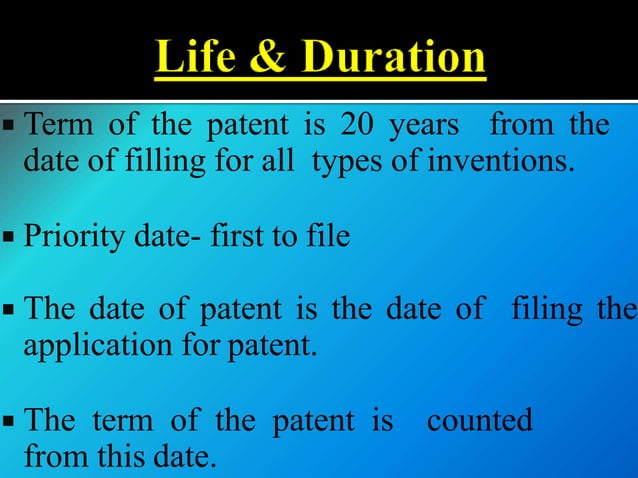 Life & Duration

▪ Term of the patent is 20 years from the date of filling for all types of inventions.

▪ Priority date- first to file

▪ The date of patent is the date of filing the application for patent.

▪ The term of the patent is counted from this date.